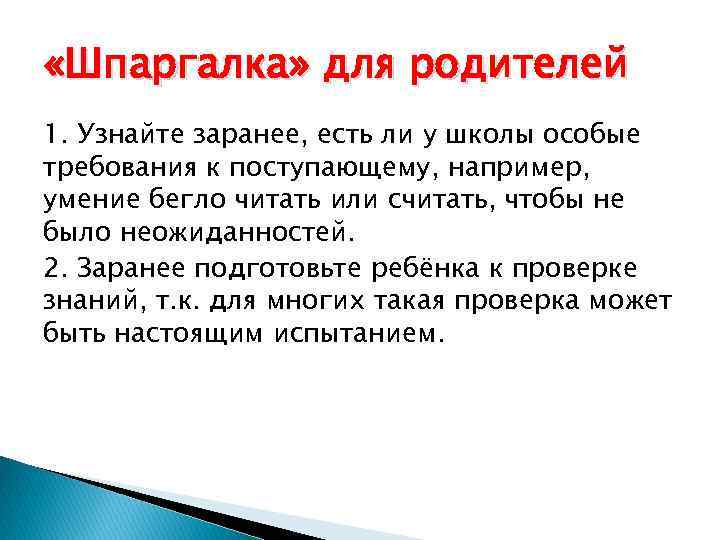 «Шпаргалка» для родителей

1. Узнайте заранее, есть ли у школы особые требования к поступающему, например, умение бегло читать или считать, чтобы не было неожиданностей.

2. Заранее подготовьте ребёнка к проверке знаний, т.к. для многих такая проверка может быть настоящим испытанием.